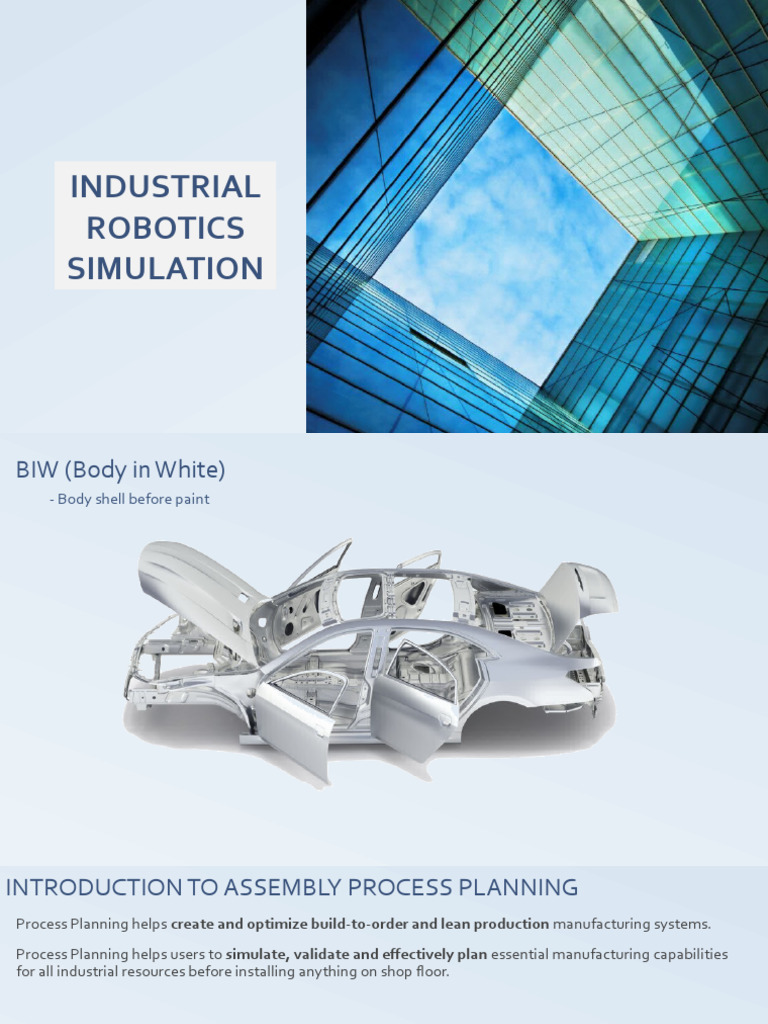 INDUSTRIAL ROBOTICS SIMULATION

BIW (Body in White)

- Body shell before paint

INTRODUCTION TO ASSEMBLY PROCESS PLANNING

Process Planning helps create and optimize build-to-order and lean production manufacturing systems.

Process Planning helps users to simulate, validate and effectively plan essential manufacturing capabilities for all industrial resources before installing anything on shop floor.